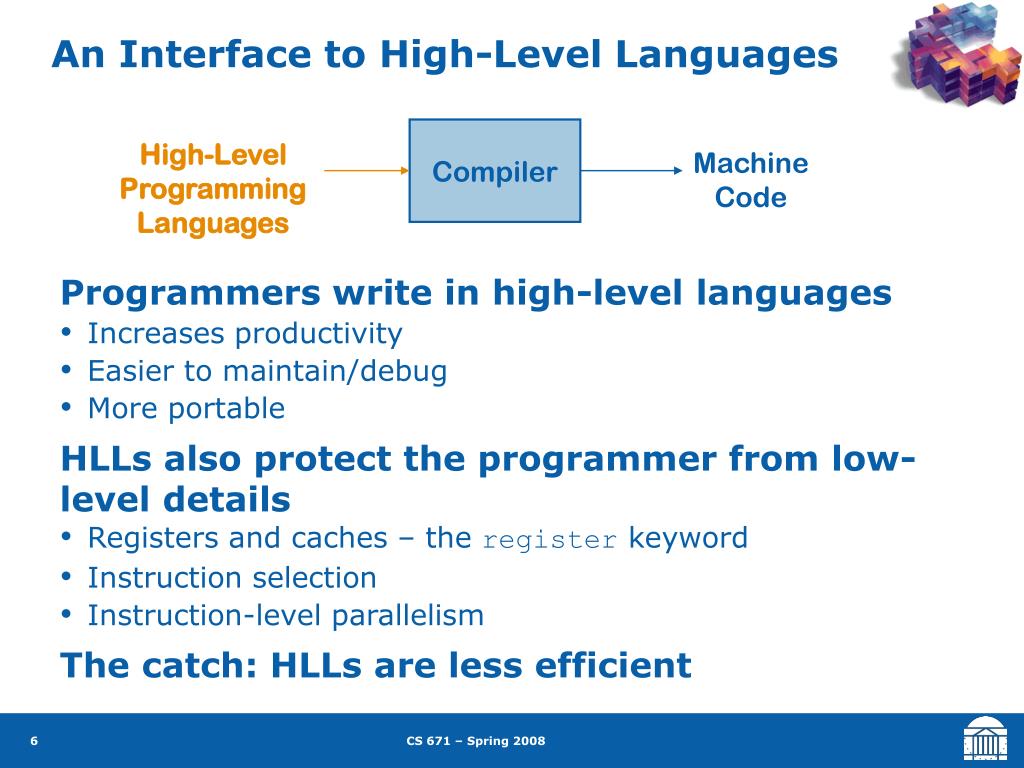 An Interface to High-Level Languages

High-Level Programming Languages

Compiler

Machine Code

Programmers write in high-level languages

• Increases productivity
• Easier to maintain/debug
• More portable

HLLs also protect the programmer from low-level details

• Registers and caches – the register keyword
• Instruction selection
• Instruction-level parallelism

The catch: HLLs are less efficient

6

CS 671 – Spring 2008